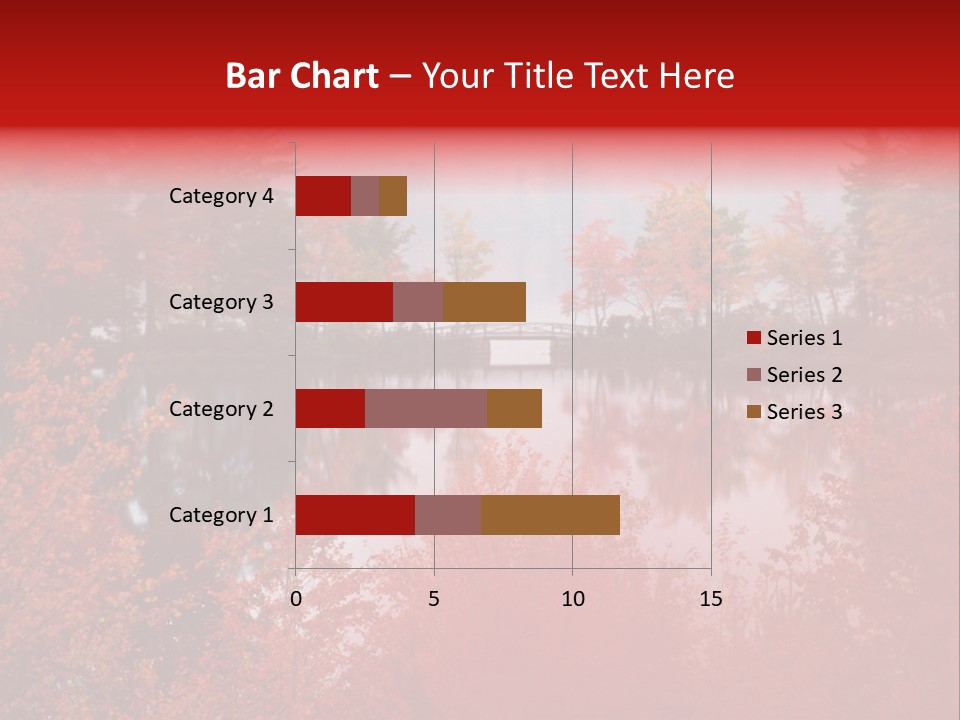 Bar Chart – Your Title Text Here

Category 4
Category 3
Category 2
Category 1

0
5
10
15

Series 1
Series 2
Series 3